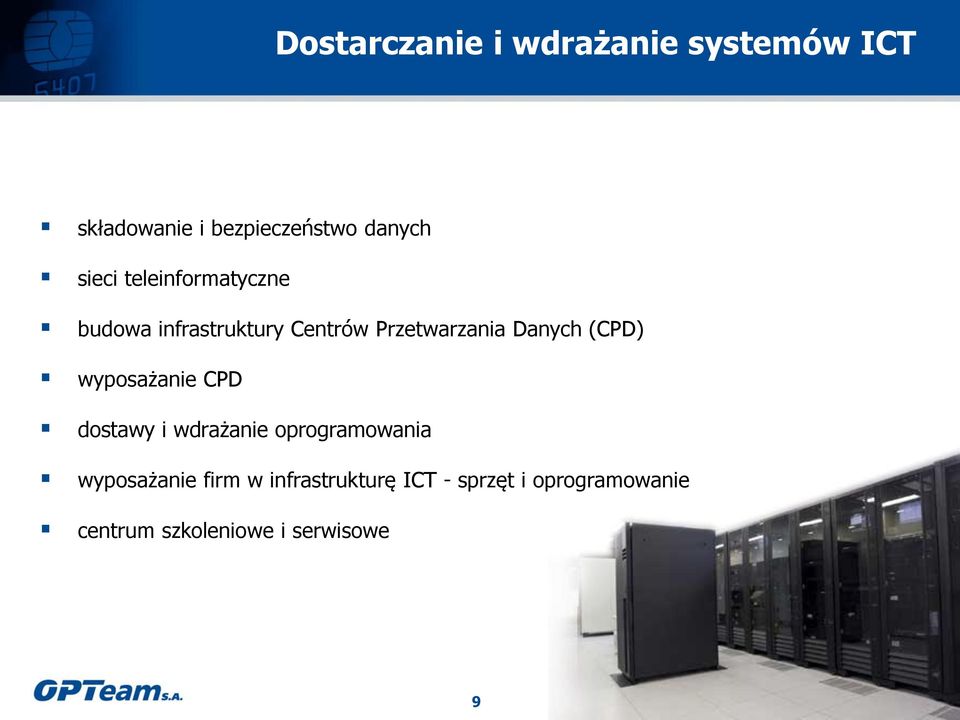 5407

Dostarczanie i wdrażanie systemów ICT

- składowanie i bezpieczeństwo danych
- sieci teleinformatyczne
- budowa infrastruktury Centrów Przetwarzania Danych (CPD)
- wyposażanie CPD
- dostawy i wdrażanie oprogramowania
- wyposażanie firm w infrastrukturę ICT - sprzęt i oprogramowanie
- centrum szkoleniowe i serwisowe

OPTeam S.A.

9